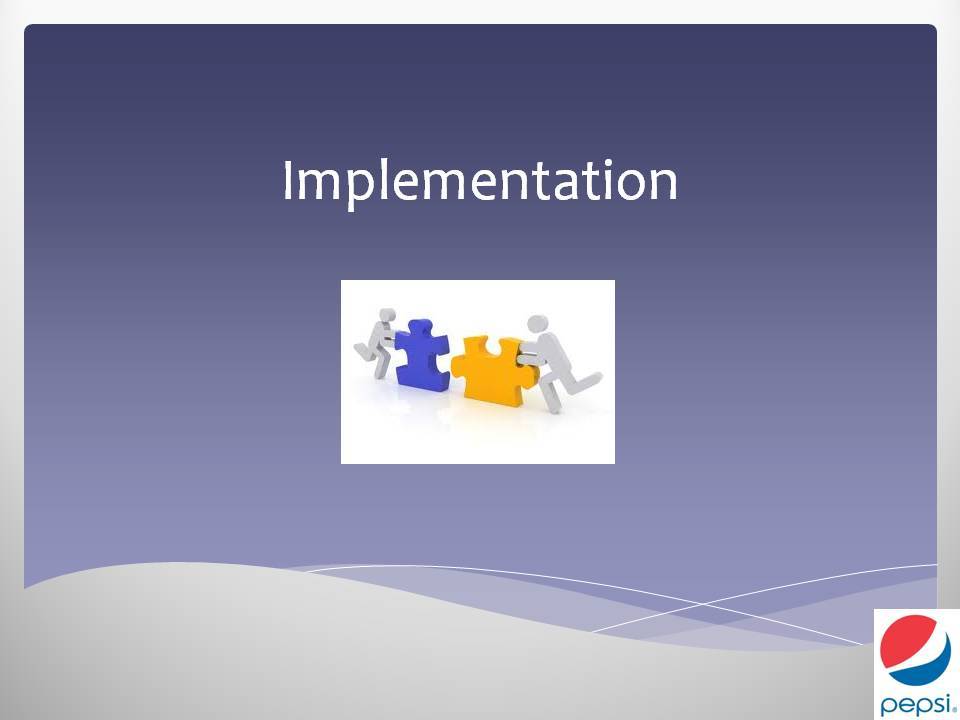 Implementation

pepsi